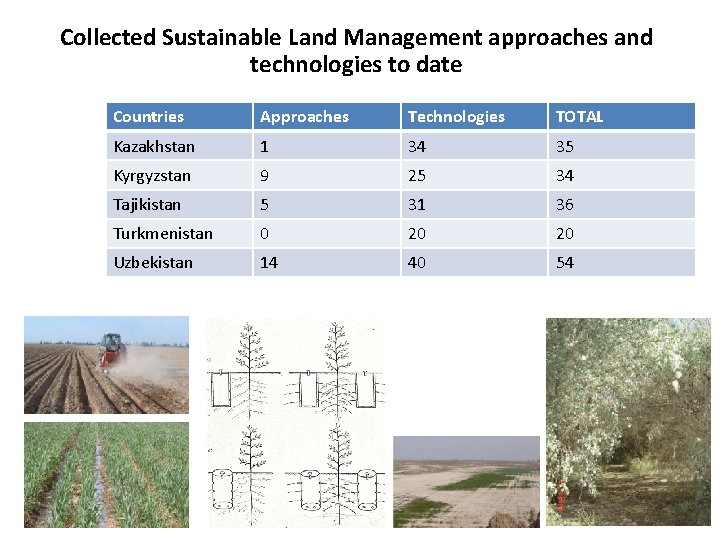 Collected Sustainable Land Management approaches and technologies to date

| Countries | Approaches | Technologies | TOTAL |
|---|---|---|---|
| Kazakhstan | 1 | 34 | 35 |
| Kyrgyzstan | 9 | 25 | 34 |
| Tajikistan | 5 | 31 | 36 |
| Turkmenistan | 0 | 20 | 20 |
| Uzbekistan | 14 | 40 | 54 |